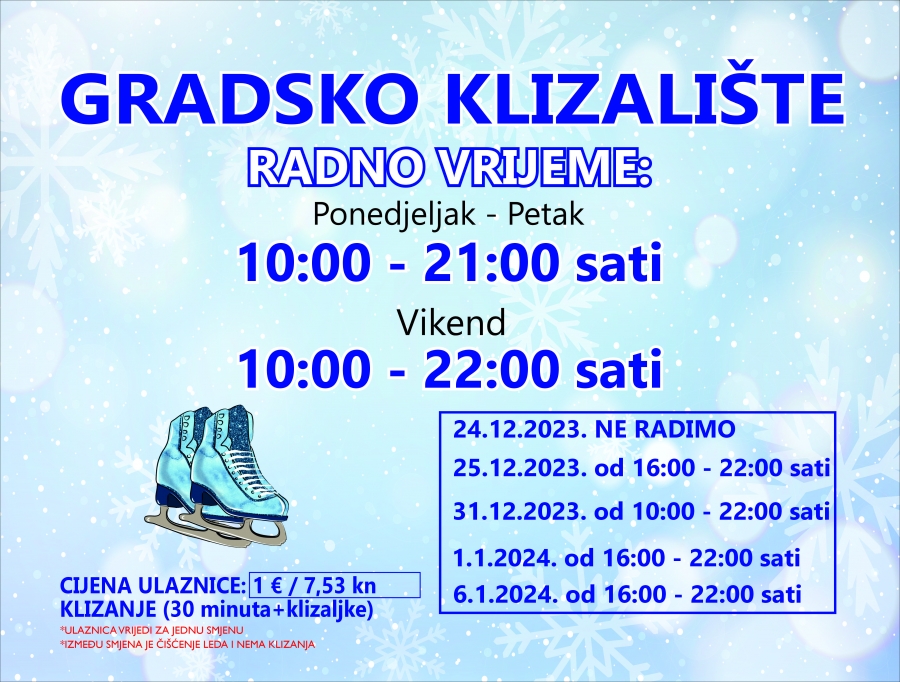 GRADSKO KLIZALIŠTE
RADNO VRIJEME:
Ponedjeljak - Petak
10:00 - 21:00 sati
Vikend
10:00 - 22:00 sati

24.12.2023. NE RADIMO
25.12.2023. od 16:00 - 22:00 sati
31.12.2023. od 10:00 - 22:00 sati
1.1.2024. od 16:00 - 22:00 sati
6.1.2024. od 16:00 - 22:00 sati

CIJENA ULAZNICE: 1 € / 7,53 kn
KLIZANJE (30 minuta+klizaljke)
*ULAZNICA VRIJEDI ZA JEDNU SMJENU
*IZMEĐU SMJENA JE ČIŠĆENJE LEDA I NEMA KLIZANJA